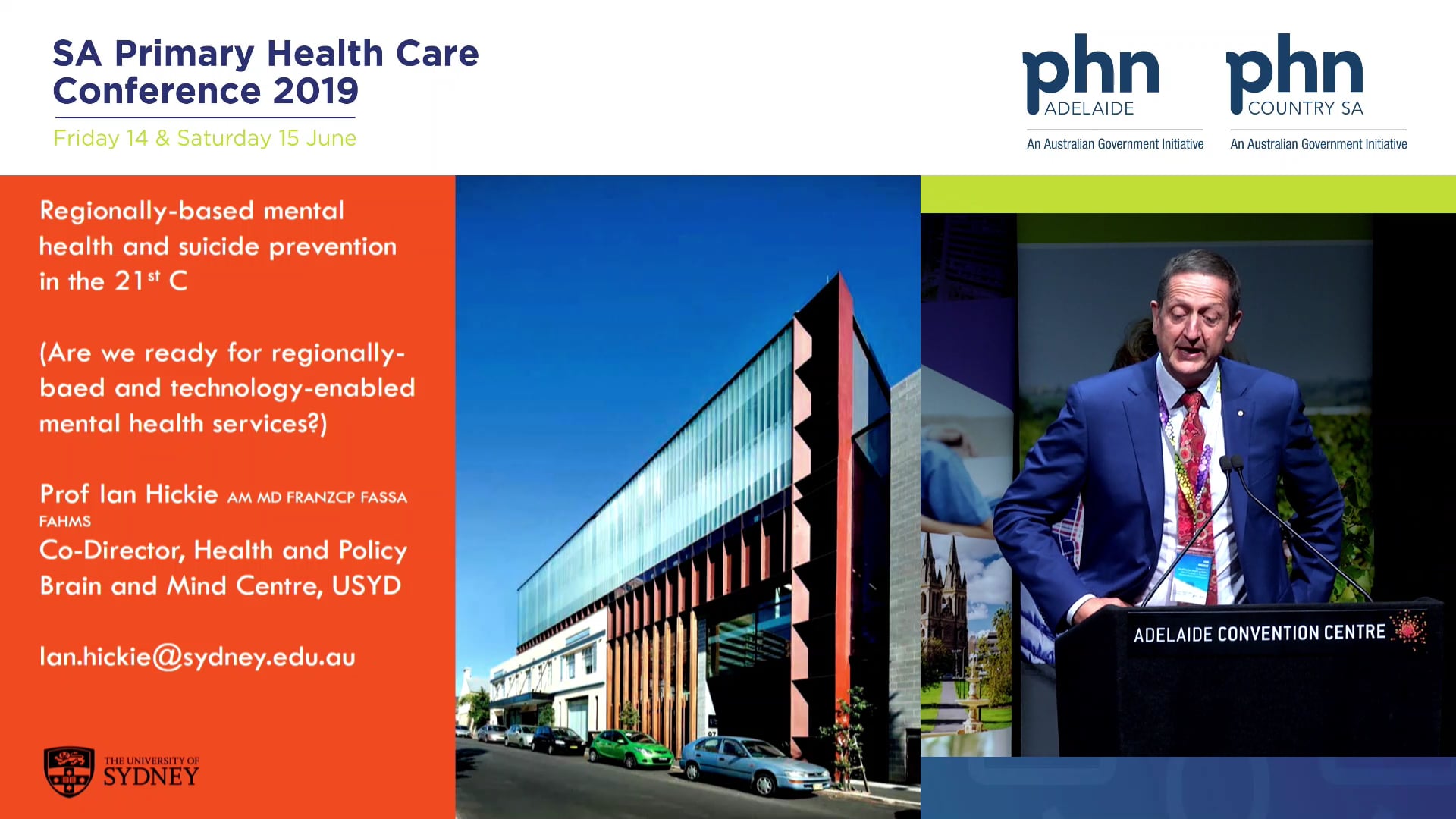 SA Primary Health Care Conference 2019

Friday 14 & Saturday 15 June

phn ADELAIDE
An Australian Government Initiative

phn COUNTRY SA
An Australian Government Initiative

Regionally-based mental health and suicide prevention in the 21$^{st}$ C

(Are we ready for regionally-baed and technology-enabled mental health services?)

Prof Ian Hickie AM MD FRANZCP FASSA FAHMS
Co-Director, Health and Policy
Brain and Mind Centre, USYD

Ian.hickie@sydney.edu.au

THE UNIVERSITY OF SYDNEY

ADELAIDE CONVENTION CENTRE